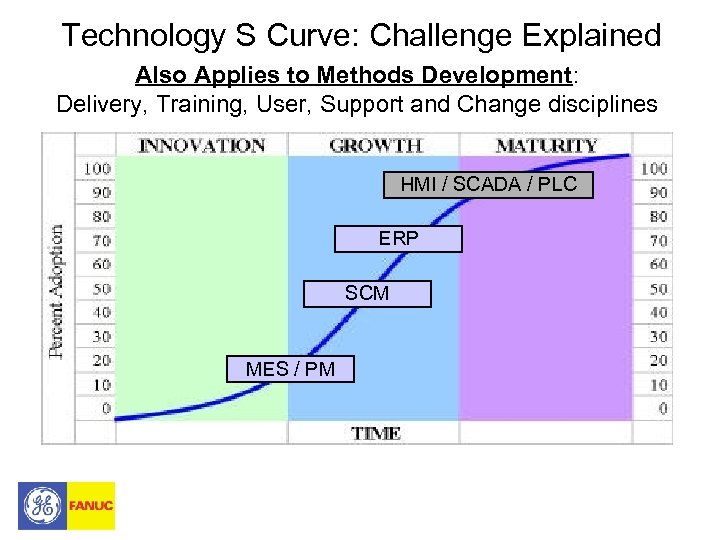 Technology S Curve: Challenge Explained

Also Applies to Methods Development:
Delivery, Training, User, Support and Change disciplines

INNOVATION GROWTH MATURITY

Percent Adoption

100 90 80 70 60 50 40 30 20 10 0

HMI / SCADA / PLC

ERP

SCM

MES / PM

100 90 80 70 60 50 40 30 20 10 0

TIME

GE FANUC